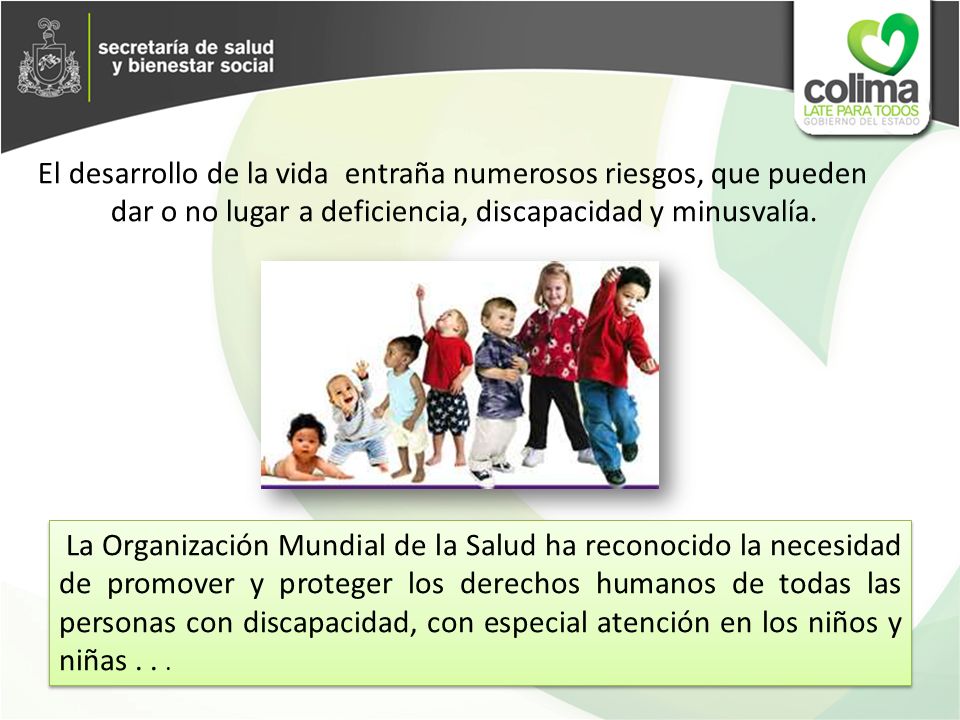 secretaría de salud
y bienestar social

colima
LATE PARA TODOS
GOBIERNO DEL ESTADO

El desarrollo de la vida entraña numerosos riesgos, que pueden dar o no lugar a deficiencia, discapacidad y minusvalía.

La Organización Mundial de la Salud ha reconocido la necesidad de promover y proteger los derechos humanos de todas las personas con discapacidad, con especial atención en los niños y niñas . . .